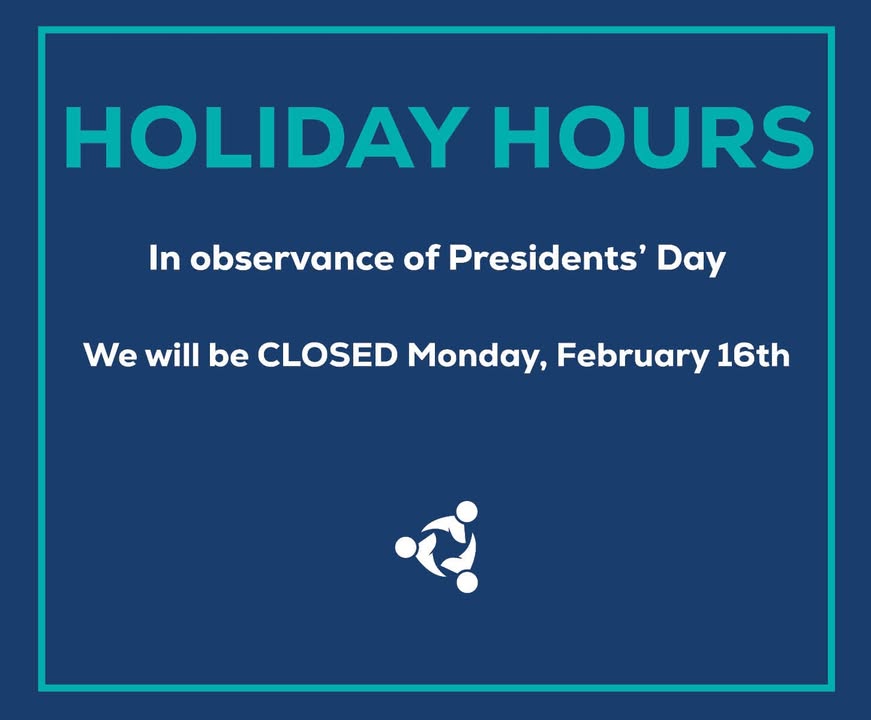 HOLIDAY HOURS

In observance of Presidents' Day

We will be CLOSED Monday, February 16th